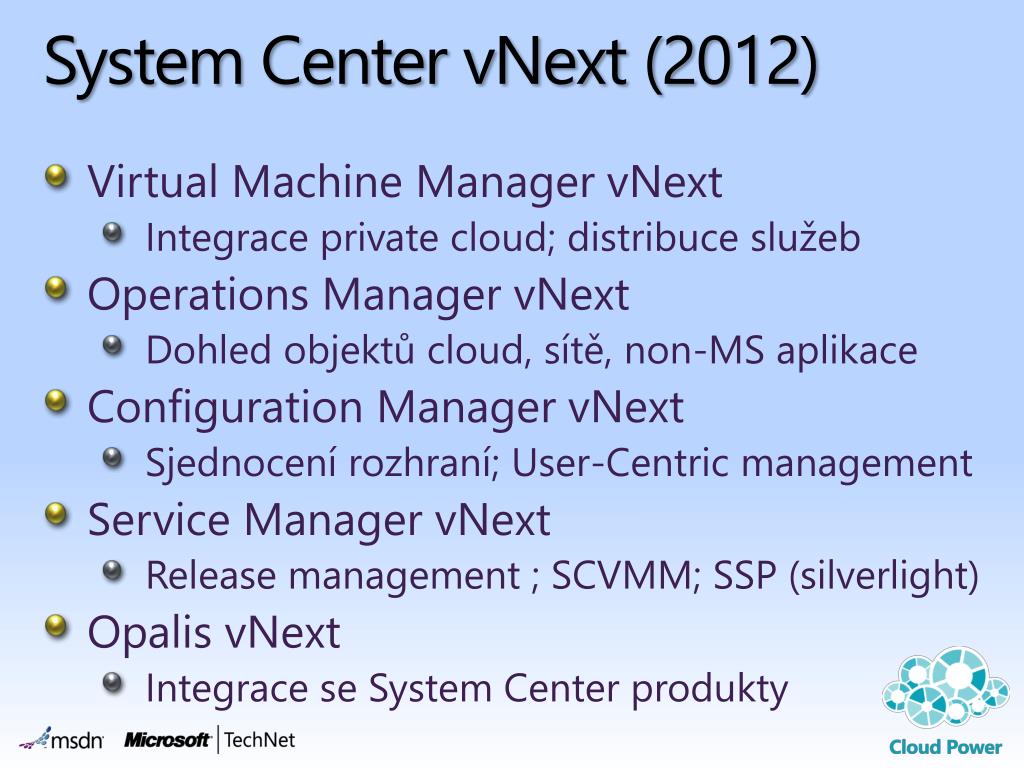 System Center vNext (2012)

Virtual Machine Manager vNext

Integrace private cloud; distribuce služeb

Operations Manager vNext

Dohled objektů cloud, sítě, non-MS aplikace

Configuration Manager vNext

Sjednocení rozhraní; User-Centric management

Service Manager vNext

Release management ; SCVMM; SSP (silverlight)

Opalis vNext

Integrace se System Center produkty

msdn Microsoft TechNet

Cloud Power